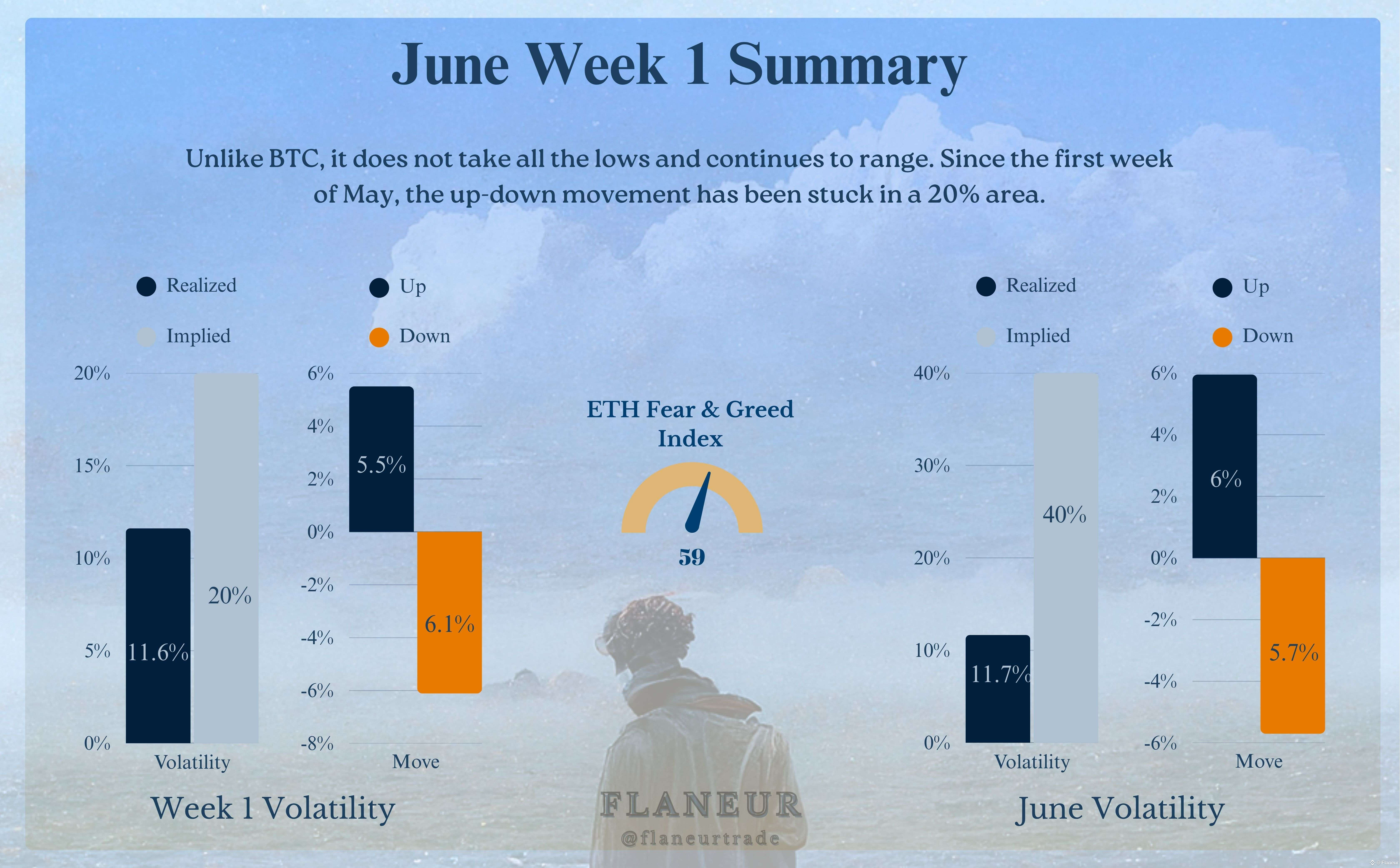 June Week 1 Summary

Unlike BTC, it does not take all the lows and continues to range. Since the first week of May, the up-down movement has been stuck in a 20% area.

Realized
Implied

20%
15%
10%
5%
0%

11.6%
20%

Volatility

Up
Down

6%
4%
2%
0%
-2%
-4%
-6%
-8%

5.5%
6.1%

Move

Week 1 Volatility

ETH Fear & Greed Index

59

FLANEUR
@flaneurtrade

Realized
Implied

40%
30%
20%
10%
0%

11.7%
40%

Volatility

Up
Down

6%
4%
2%
0%
-2%
-4%
-6%

6%
5.7%

Move

June Volatility